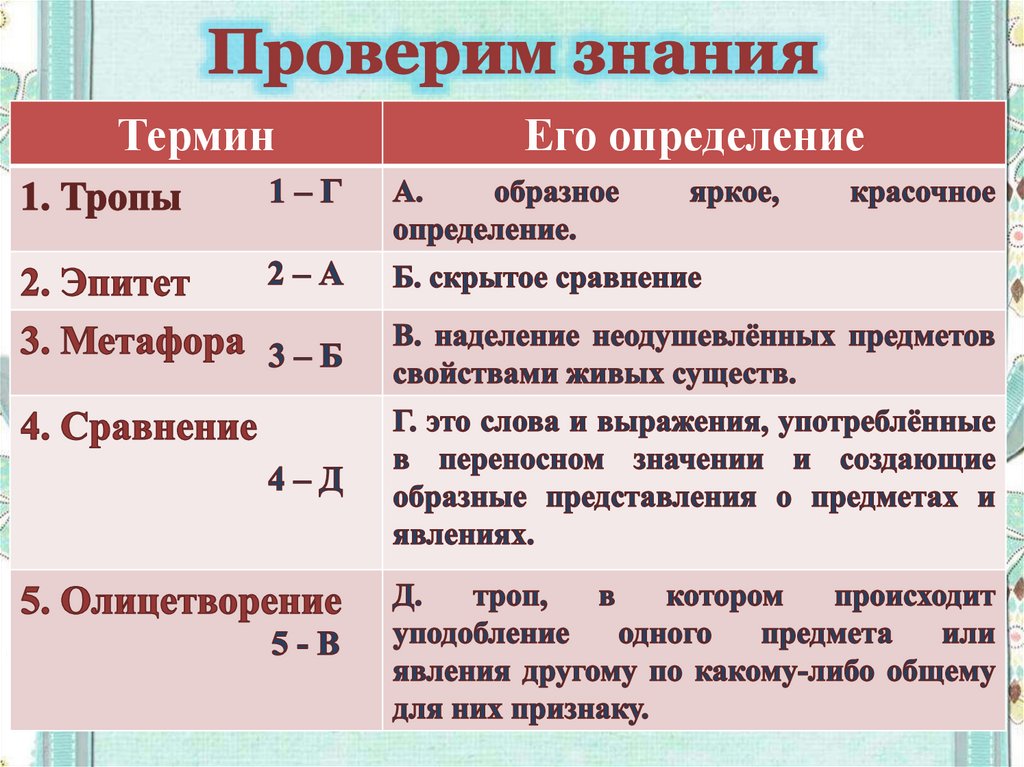 Проверим знания

| Термин | Его определение |
|---|---|
| 1. Тропы 1 – Г | А. образное яркое, красочное определение. |
| 2. Эпитет 2 – А | Б. скрытое сравнение |
| 3. Метафора 3 – Б | В. наделение неодушевлённых предметов свойствами живых существ. |
| 4. Сравнение 4 – Д | Г. это слова и выражения, употреблённые в переносном значении и создающие образные представления о предметах и явлениях. |
| 5. Олицетворение 5 - В | Д. троп, в котором происходит уподобление одного предмета или явления другому по какому-либо общему для них признаку. |